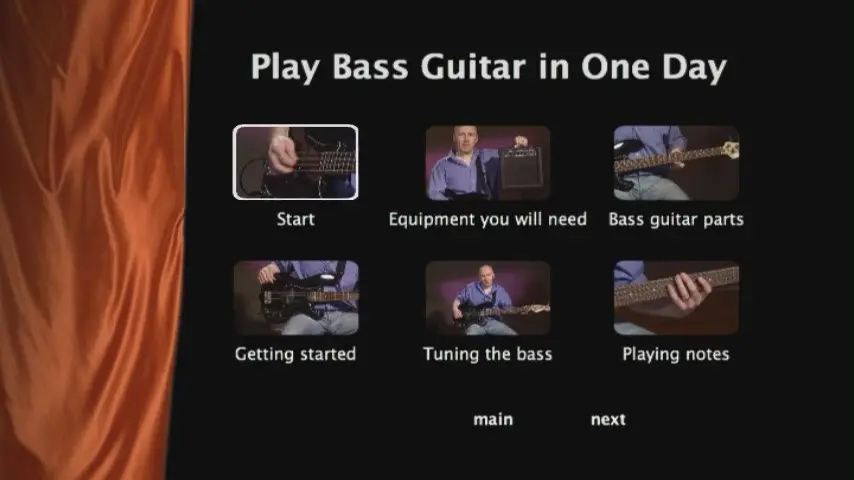 Play Bass Guitar in One Day

Start

Equipment you will need

Bass guitar parts

Getting started

Tuning the bass

Playing notes

main

next